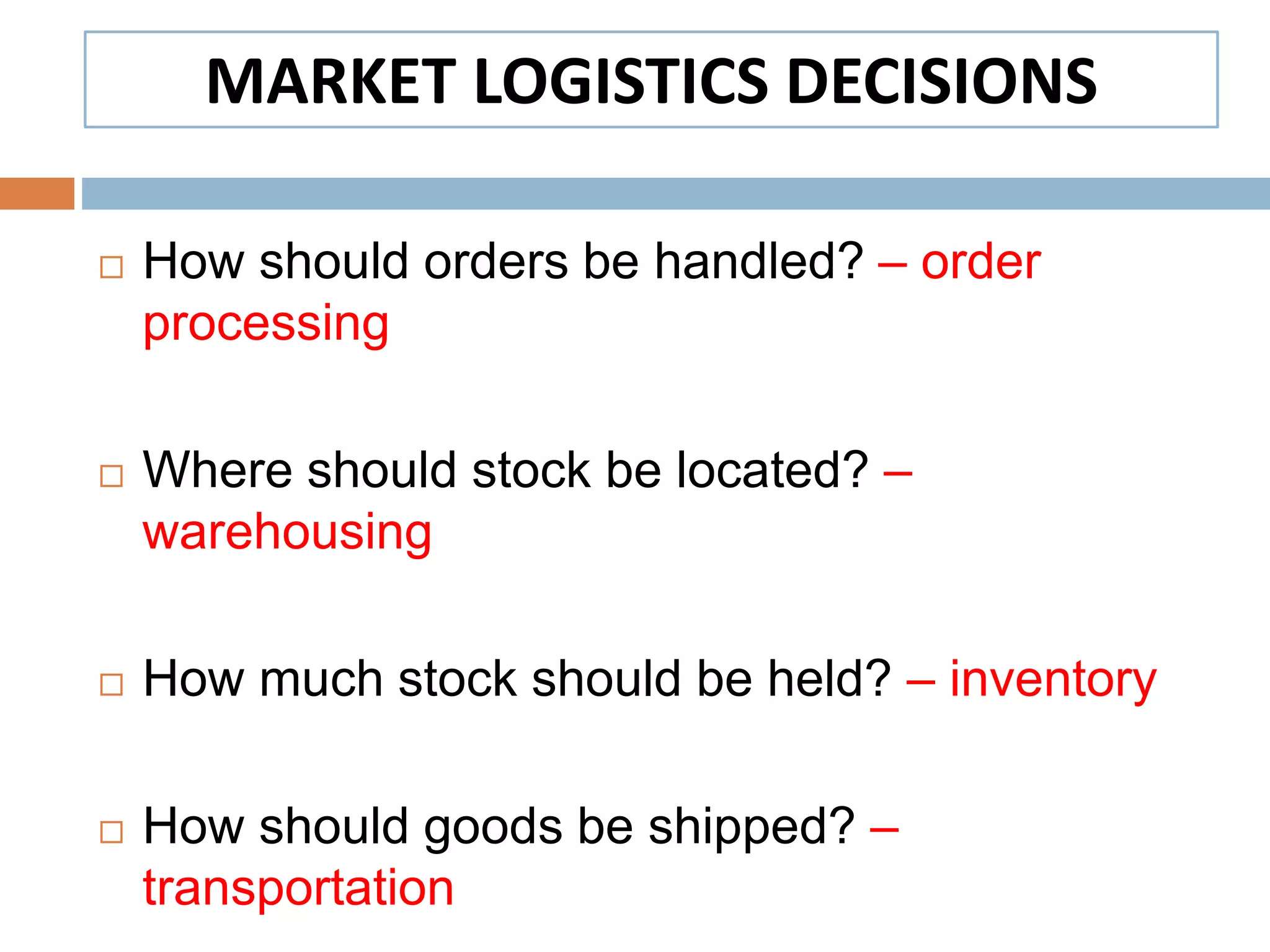 MARKET LOGISTICS DECISIONS

□ How should orders be handled? – order processing

□ Where should stock be located? – warehousing

□ How much stock should be held? – inventory

□ How should goods be shipped? – transportation